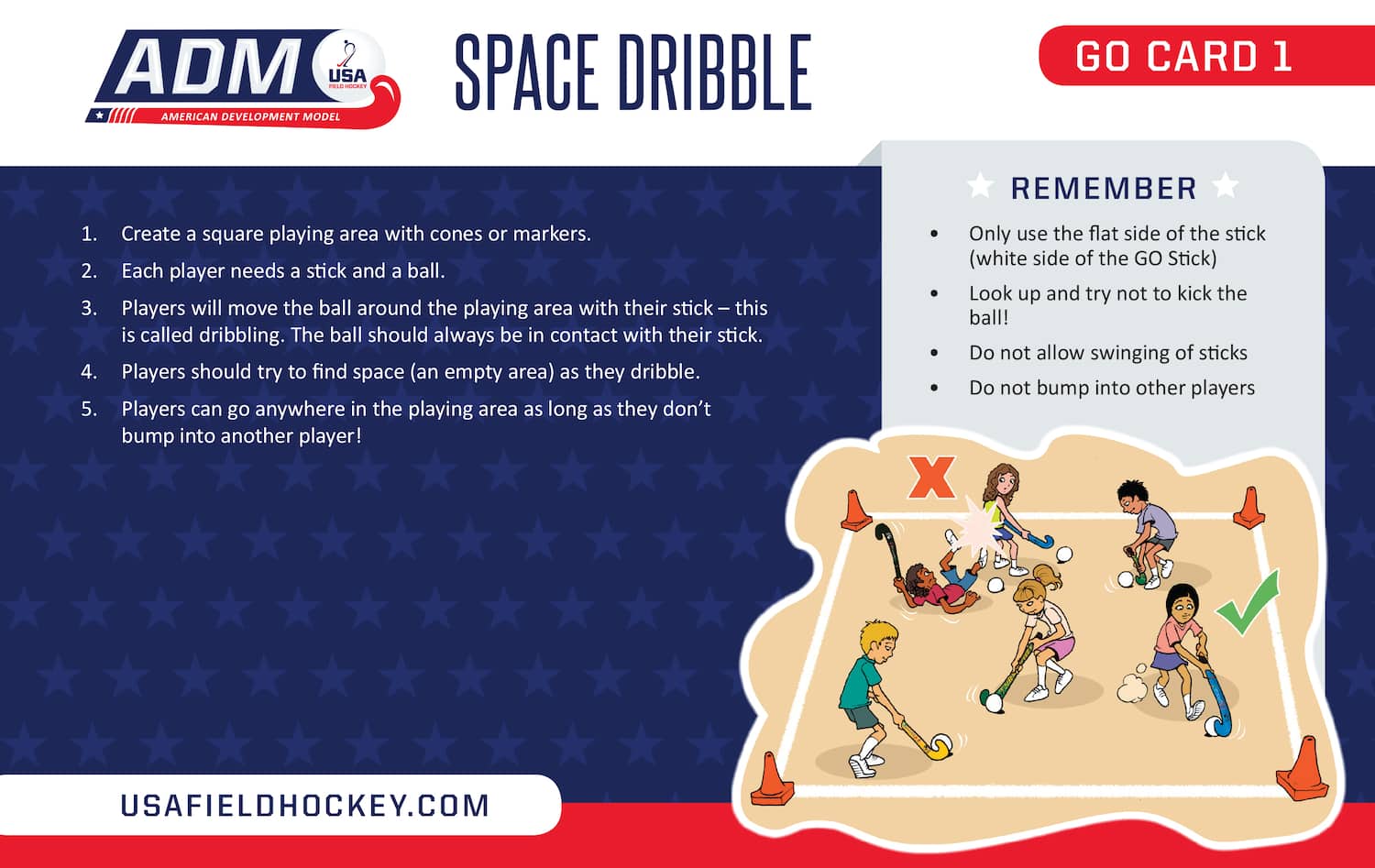 ADM
USA FIELD HOCKEY
AMERICAN DEVELOPMENT MODEL

SPACE DRIBBLE

GO CARD 1

1. Create a square playing area with cones or markers.
2. Each player needs a stick and a ball.
3. Players will move the ball around the playing area with their stick – this is called dribbling. The ball should always be in contact with their stick.
4. Players should try to find space (an empty area) as they dribble.
5. Players can go anywhere in the playing area as long as they don't bump into another player!

REMEMBER

• Only use the flat side of the stick (white side of the GO Stick)
• Look up and try not to kick the ball!
• Do not allow swinging of sticks
• Do not bump into other players

USAFIELDHOCKEY.COM